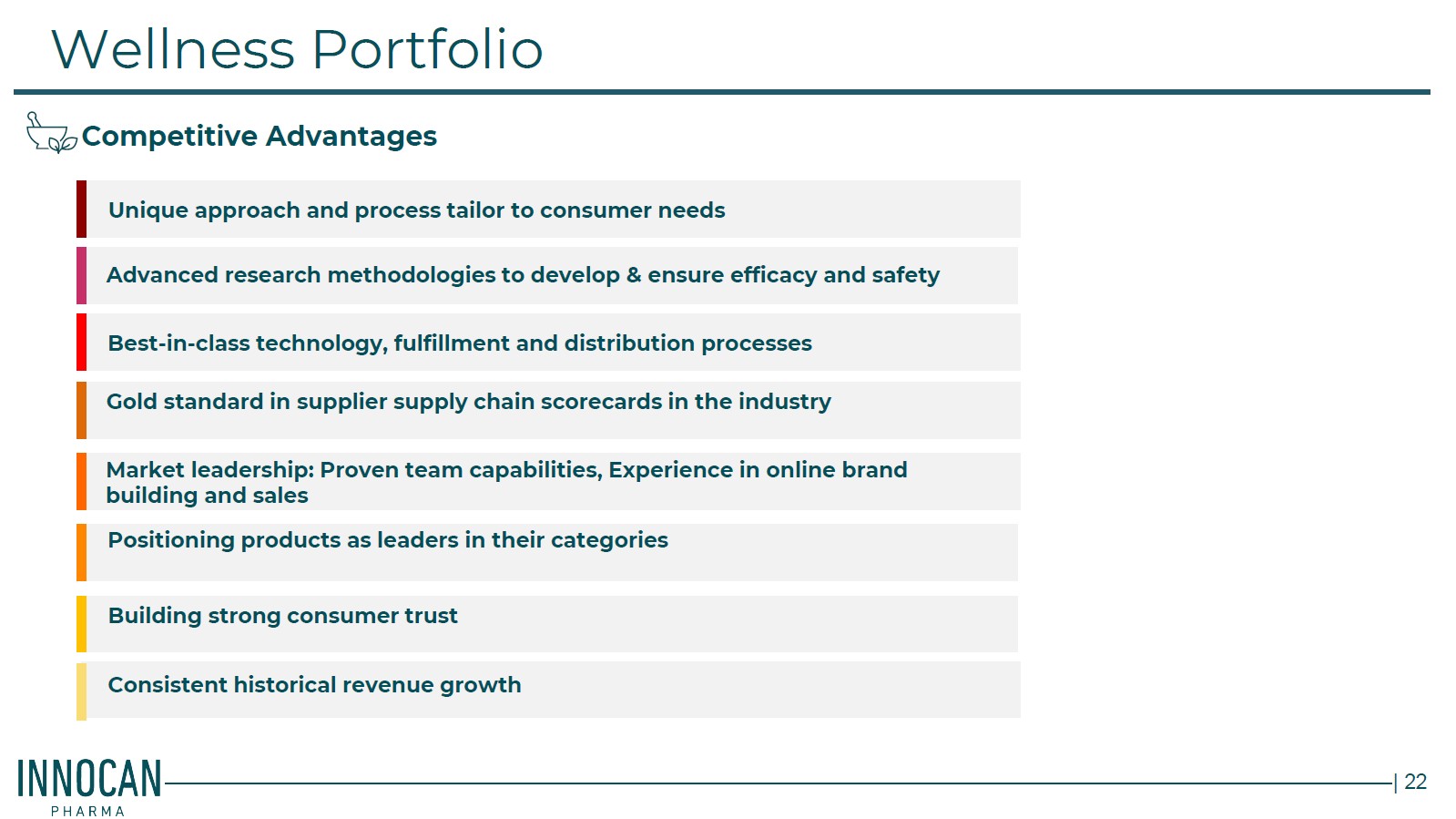 Wellness Portfolio

Competitive Advantages

Unique approach and process tailor to consumer needs

Advanced research methodologies to develop & ensure efficacy and safety

Best-in-class technology, fulfillment and distribution processes

Gold standard in supplier supply chain scorecards in the industry

Market leadership: Proven team capabilities, Experience in online brand building and sales

Positioning products as leaders in their categories

Building strong consumer trust

Consistent historical revenue growth

INNOCAN PHARMA

| 22